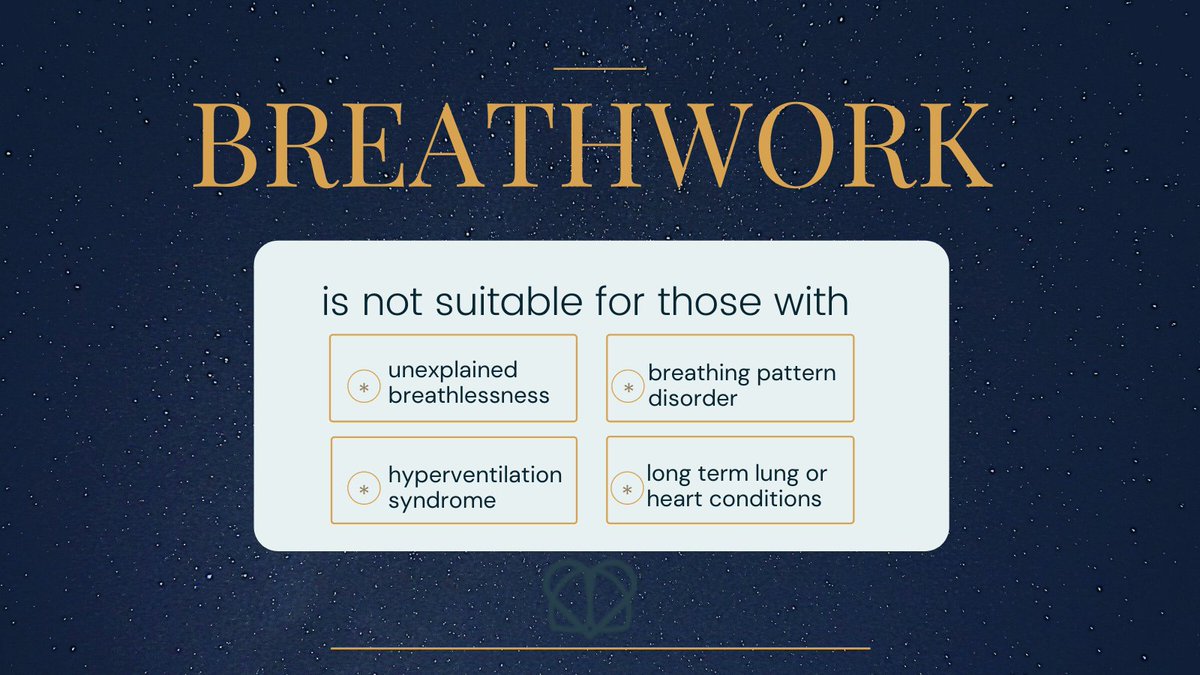 BREATHWORK

is not suitable for those with

* unexplained breathlessness

* breathing pattern disorder

* hyperventilation syndrome

* long term lung or heart conditions